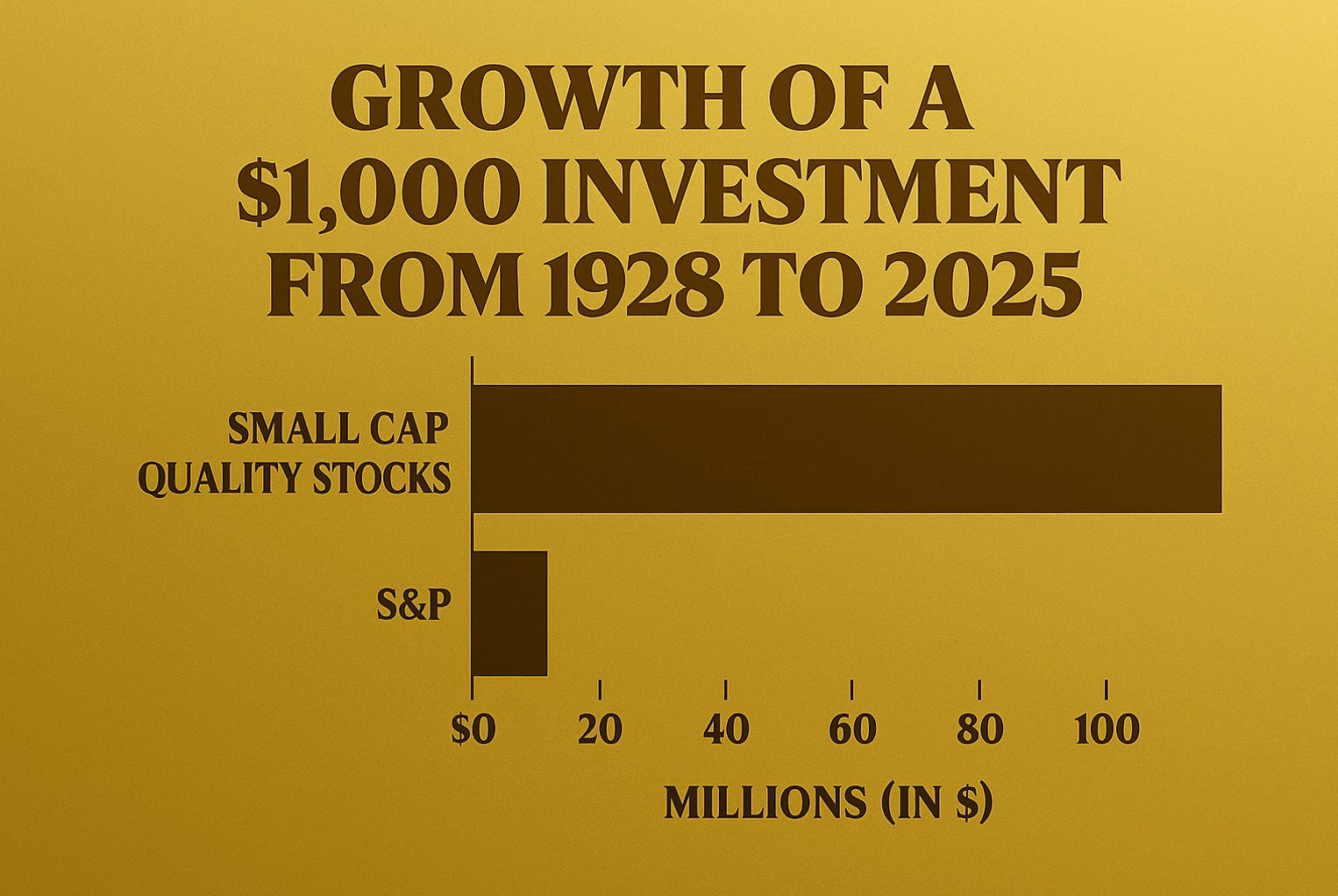 GROWTH OF A $1,000 INVESTMENT FROM 1928 TO 2025

SMALL CAP QUALITY STOCKS

S&P

$0
20
40
60
80
100

MILLIONS (IN $)